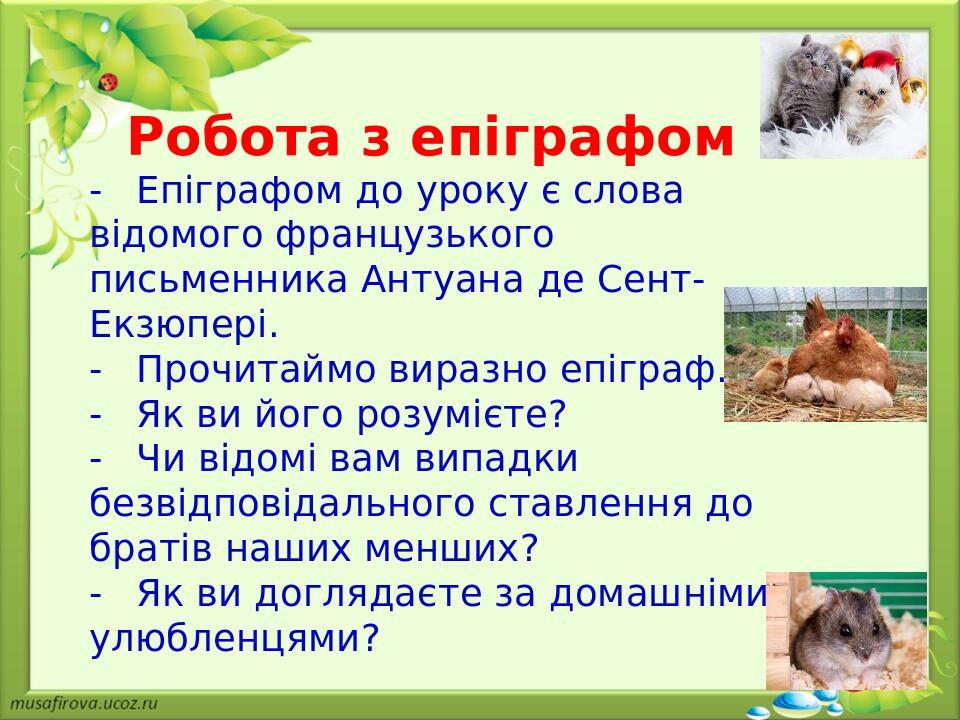 Робота з епіграфом

- Епіграфом до уроку є слова відомого французького письменника Антуана де Сент-Екзюпері.
- Прочитаймо виразно епіграф.
- Як ви його розумієте?
- Чи відомі вам випадки безвідповідального ставлення до братів наших менших?
- Як ви доглядаєте за домашніми улюбленцями?

musafirova.ucoz.ru